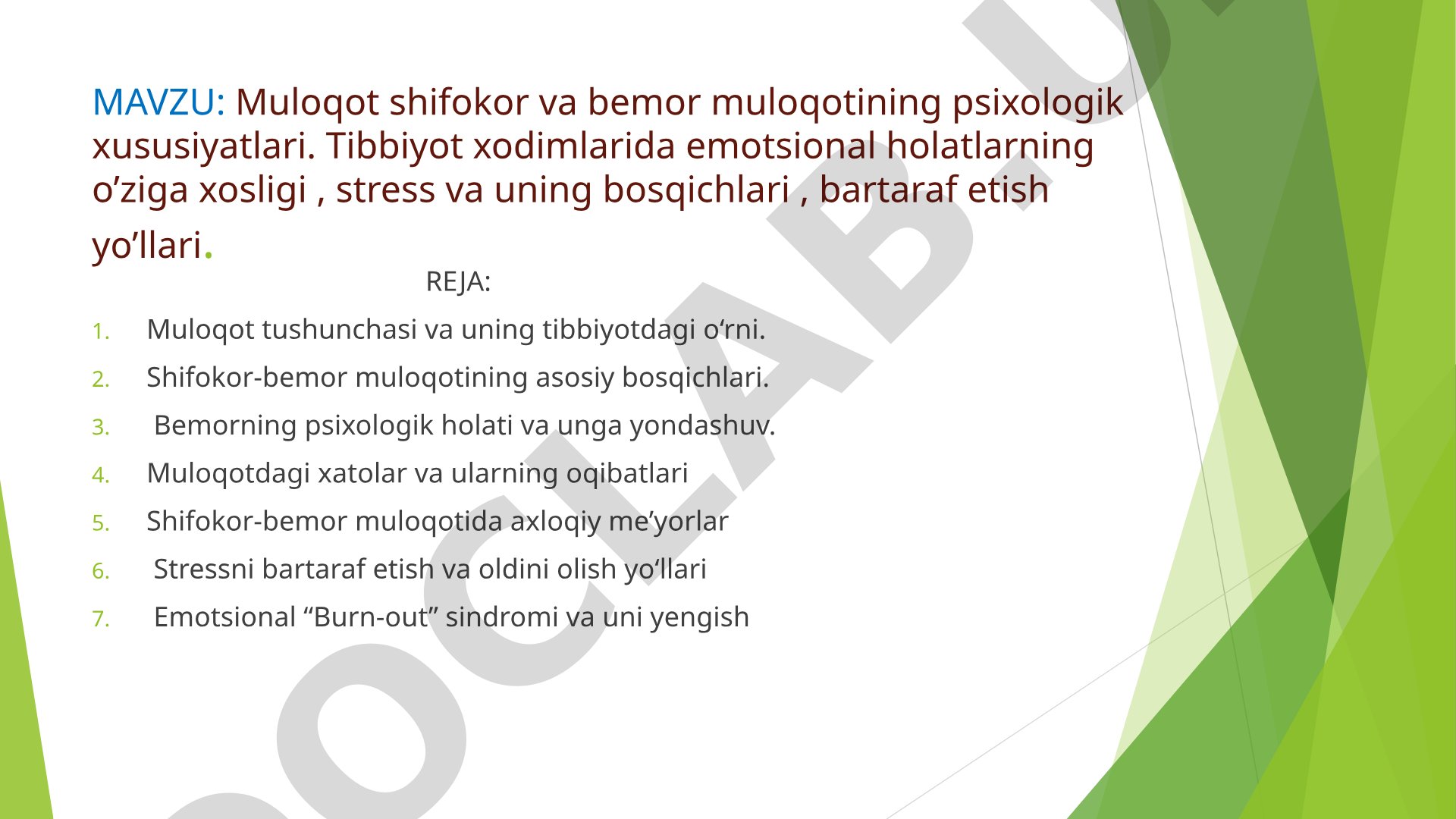 MAVZU: Muloqot shifokor va bemor muloqotining psixologik xususiyatlari. Tibbiyot xodimlarida emotsional holatlarning o’ziga xosligi , stress va uning bosqichlari , bartaraf etish yo’llari.

REJA:

1. Muloqot tushunchasi va uning tibbiyotdagi o‘rni.
2. Shifokor-bemor muloqotining asosiy bosqichlari.
3. Bemorning psixologik holati va unga yondashuv.
4. Muloqotdagi xatolar va ularning oqibatlari
5. Shifokor-bemor muloqotida axloqiy me’yorlar
6. Stressni bartaraf etish va oldini olish yo‘llari
7. Emotsional “Burn-out” sindromi va uni yengish

DOCLAB.U